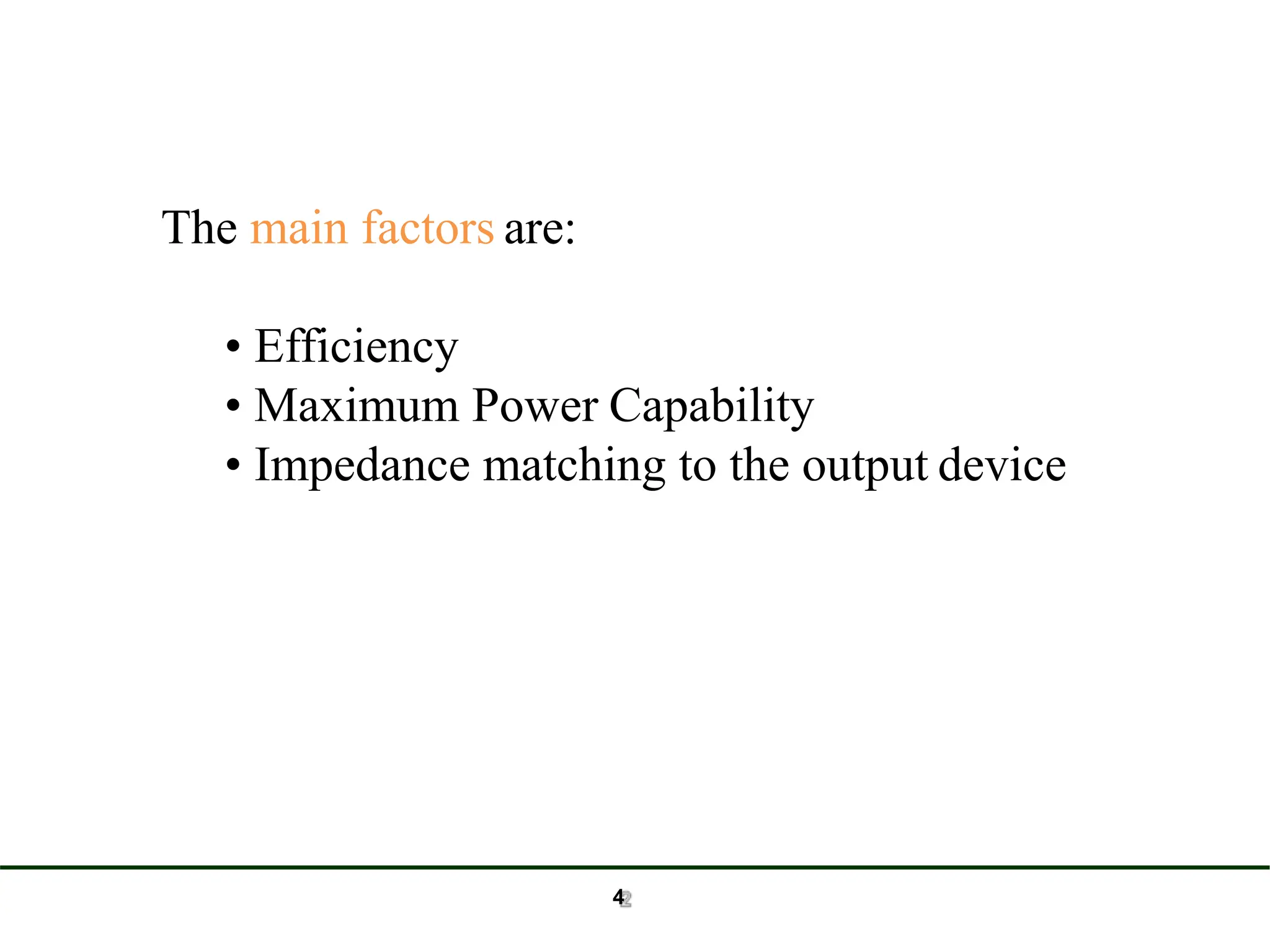 The main factors are:

• Efficiency
• Maximum Power Capability
• Impedance matching to the output device

42